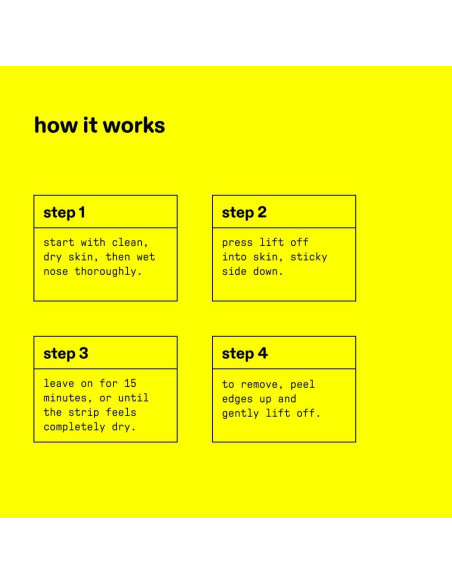 how it works

step 1

start with clean, dry skin, then wet nose thoroughly.

step 2

press lift off into skin, sticky side down.

step 3

leave on for 15 minutes, or until the strip feels completely dry.

step 4

to remove, peel edges up and gently lift off.